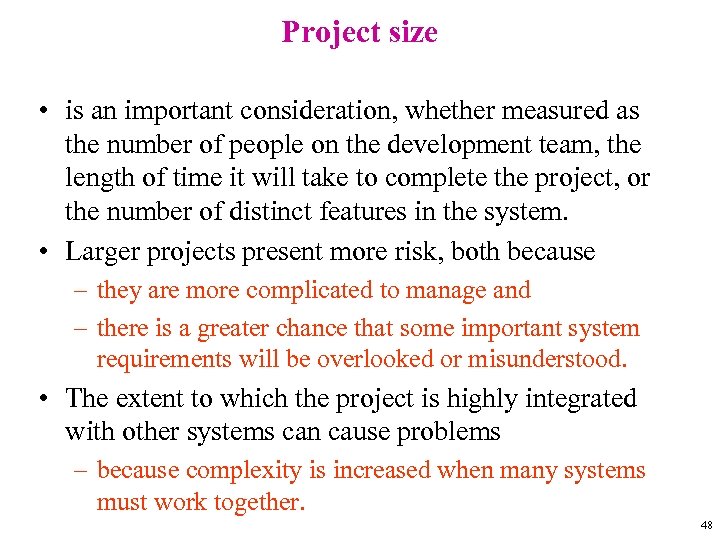 Project size

• is an important consideration, whether measured as the number of people on the development team, the length of time it will take to complete the project, or the number of distinct features in the system.
• Larger projects present more risk, both because
– they are more complicated to manage and
– there is a greater chance that some important system requirements will be overlooked or misunderstood.
• The extent to which the project is highly integrated with other systems can cause problems
– because complexity is increased when many systems must work together.

48